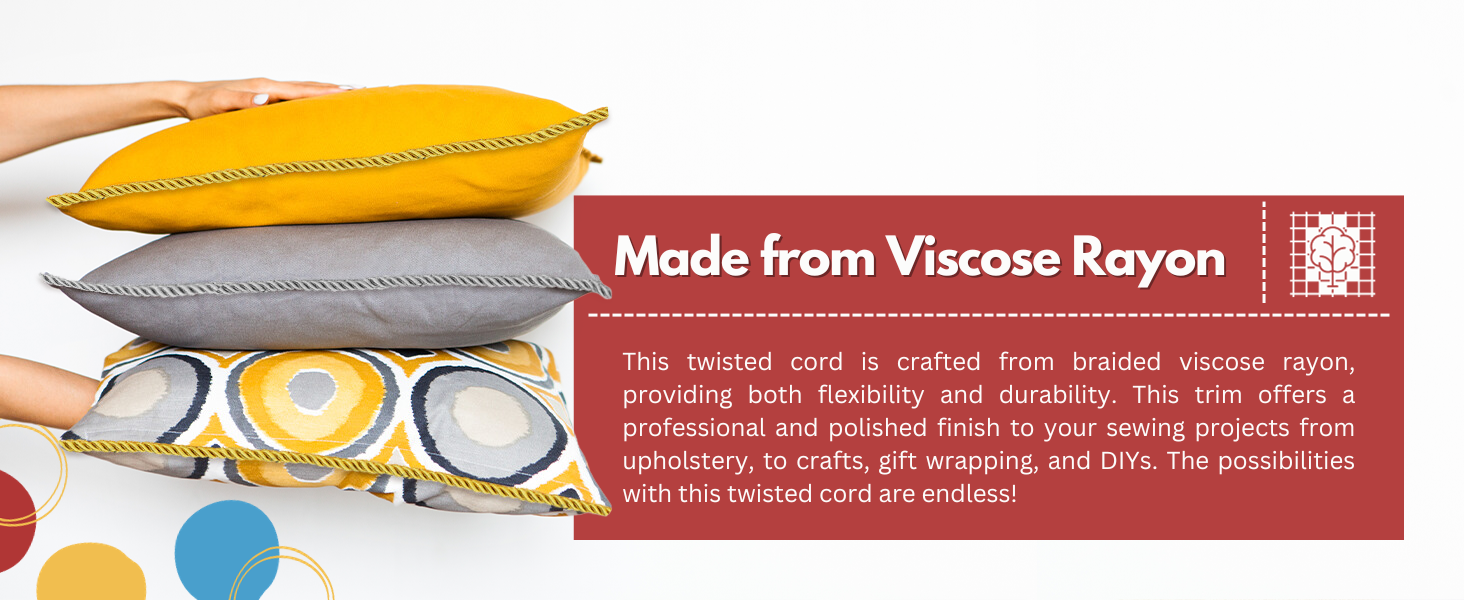 Made from Viscose Rayon

This twisted cord is crafted from braided viscose rayon, providing both flexibility and durability. This trim offers a professional and polished finish to your sewing projects from upholstery, to crafts, gift wrapping, and DIYs. The possibilities with this twisted cord are endless!